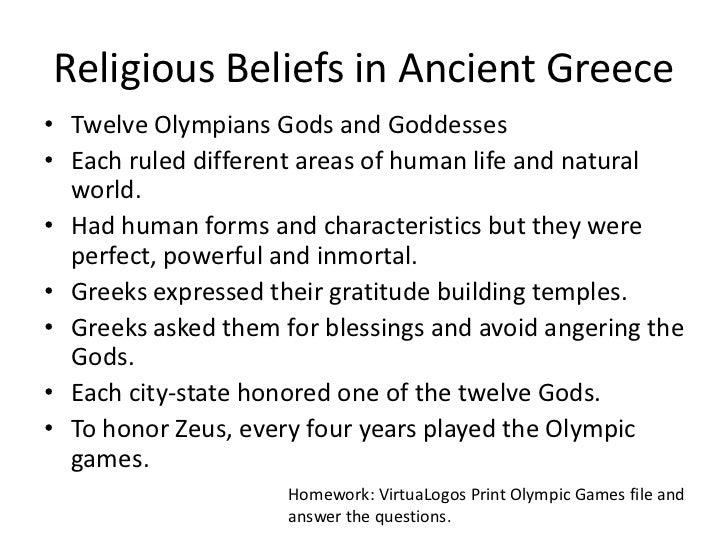 Religious Beliefs in Ancient Greece

• Twelve Olympians Gods and Goddesses
• Each ruled different areas of human life and natural world.
• Had human forms and characteristics but they were perfect, powerful and inmortal.
• Greeks expressed their gratitude building temples.
• Greeks asked them for blessings and avoid angering the Gods.
• Each city-state honored one of the twelve Gods.
• To honor Zeus, every four years played the Olympic games.

Homework: VirtuaLogos Print Olympic Games file and answer the questions.